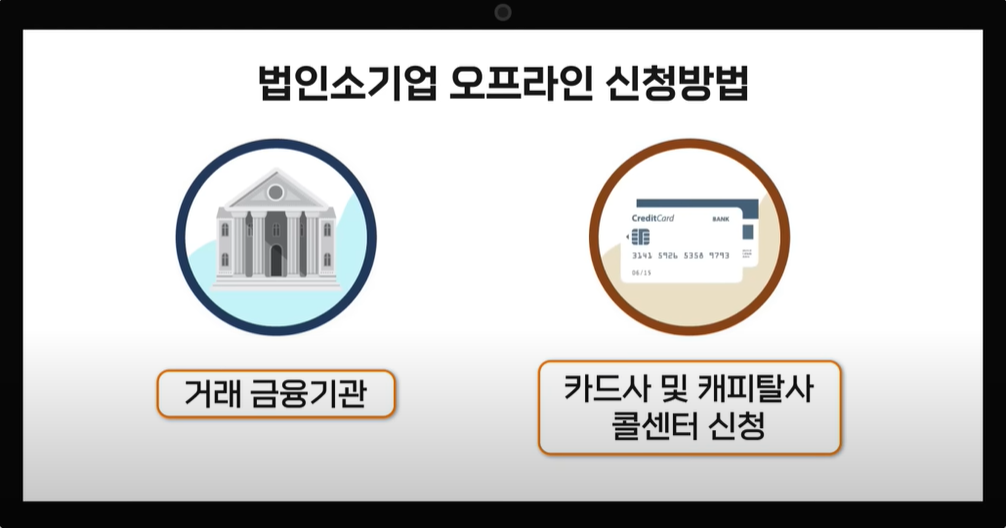 법인소기업 오프라인 신청방법

CreditCard
BANK
3141 5926 5358 9793
06/15

거래 금융기관

카드사 및 캐피탈사 콜센터 신청